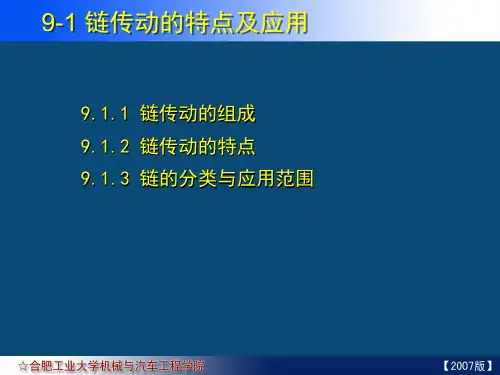 9-1 链传动的特点及应用

9.1.1 链传动的组成

9.1.2 链传动的特点

9.1.3 链的分类与应用范围

☆合肥工业大学机械与汽车工程学院

【2007版】